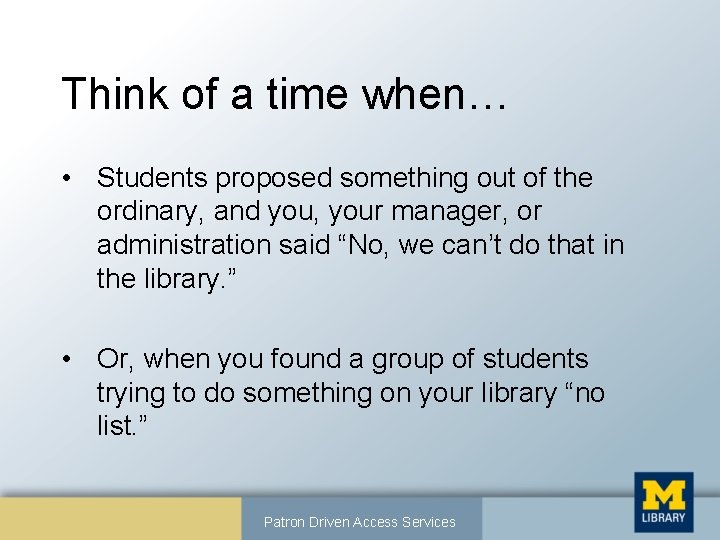 Think of a time when…

• Students proposed something out of the ordinary, and you, your manager, or administration said “No, we can’t do that in the library.”

• Or, when you found a group of students trying to do something on your library “no list.”

Patron Driven Access Services

M
LIBRARY